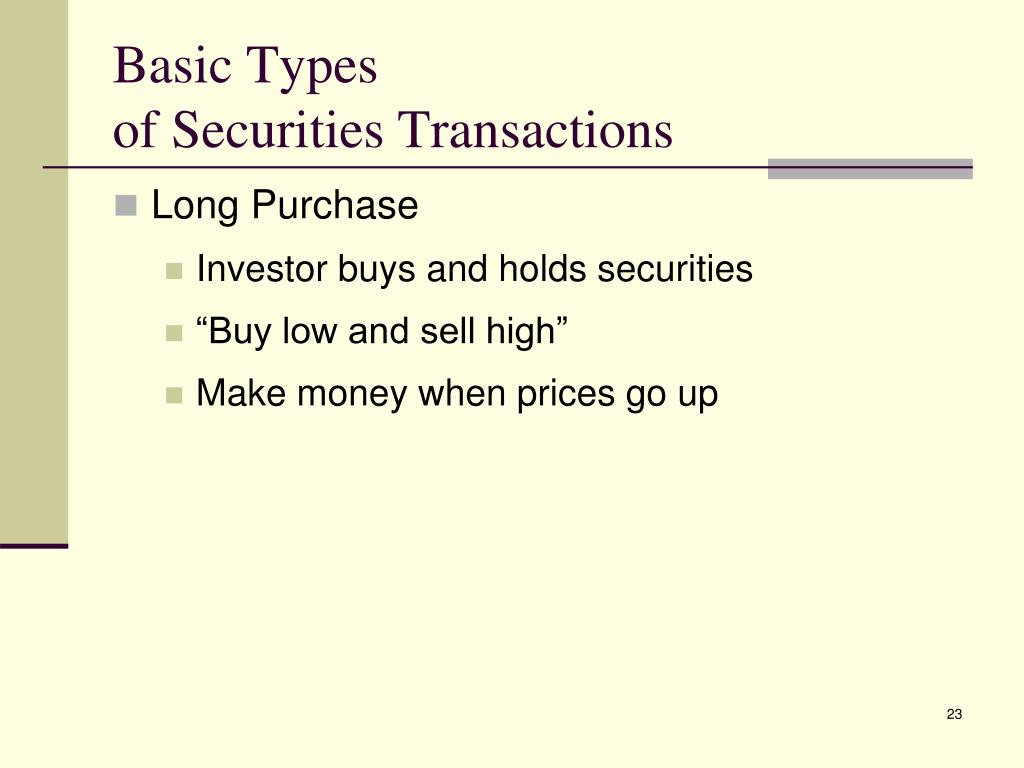 Basic Types
of Securities Transactions

Long Purchase

Investor buys and holds securities

“Buy low and sell high”

Make money when prices go up

23